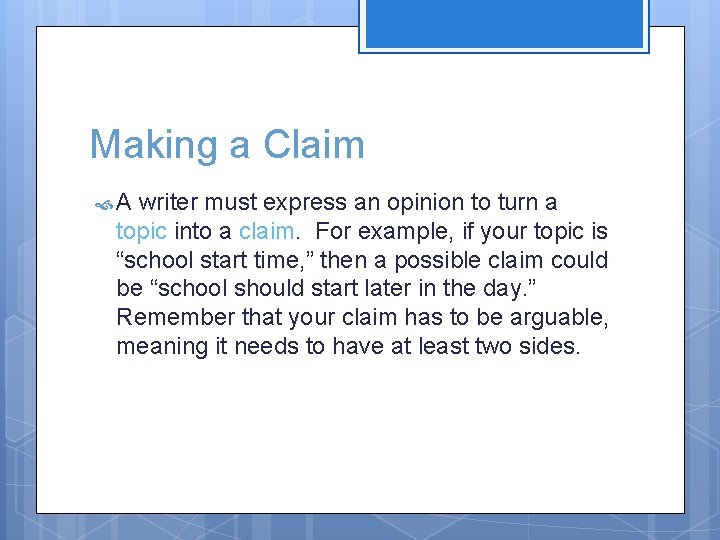 Making a Claim

A writer must express an opinion to turn a topic into a claim. For example, if your topic is “school start time,” then a possible claim could be “school should start later in the day.” Remember that your claim has to be arguable, meaning it needs to have at least two sides.